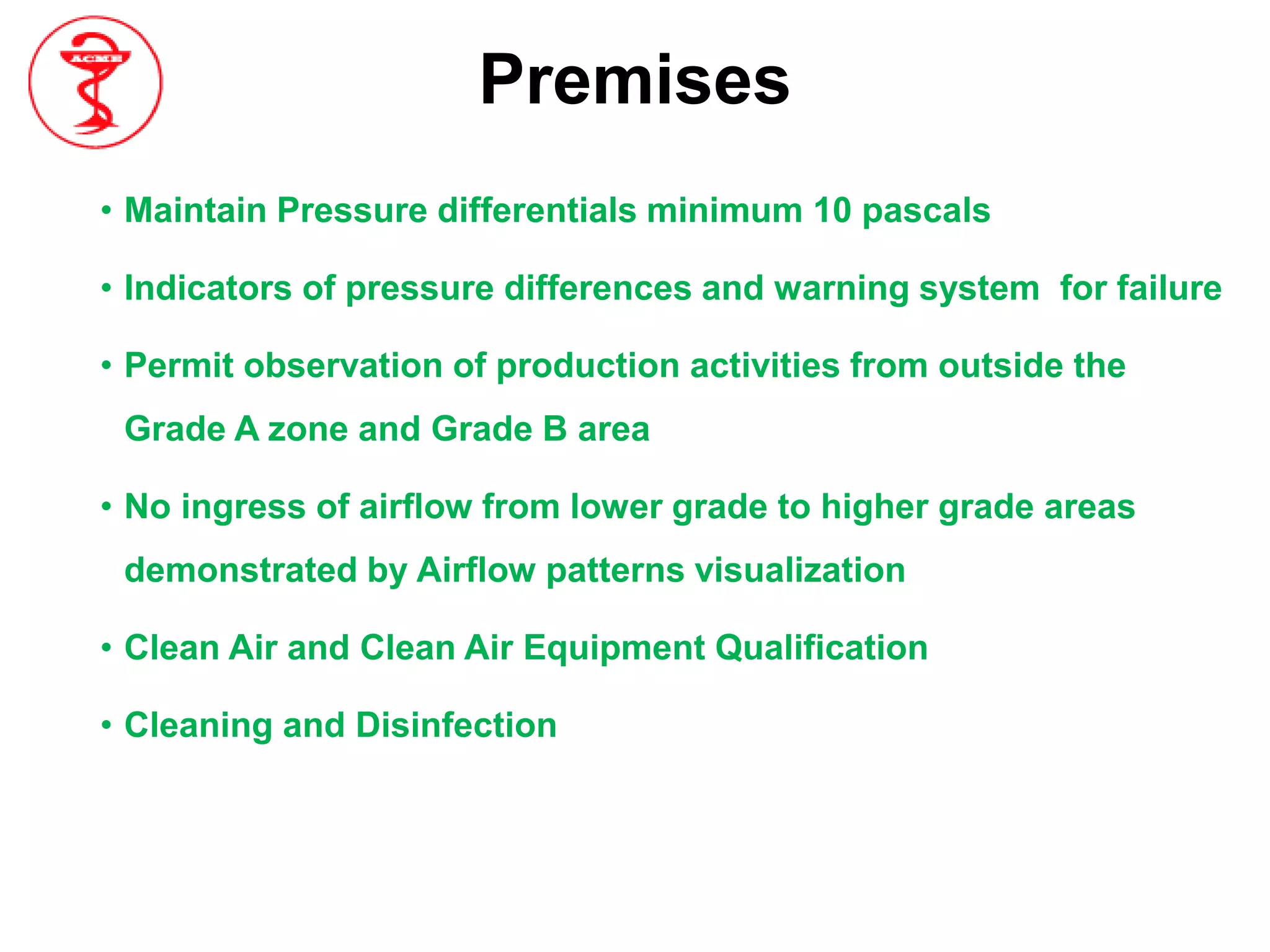 ACME

Premises

• Maintain Pressure differentials minimum 10 pascals

• Indicators of pressure differences and warning system for failure

• Permit observation of production activities from outside the Grade A zone and Grade B area

• No ingress of airflow from lower grade to higher grade areas demonstrated by Airflow patterns visualization

• Clean Air and Clean Air Equipment Qualification

• Cleaning and Disinfection